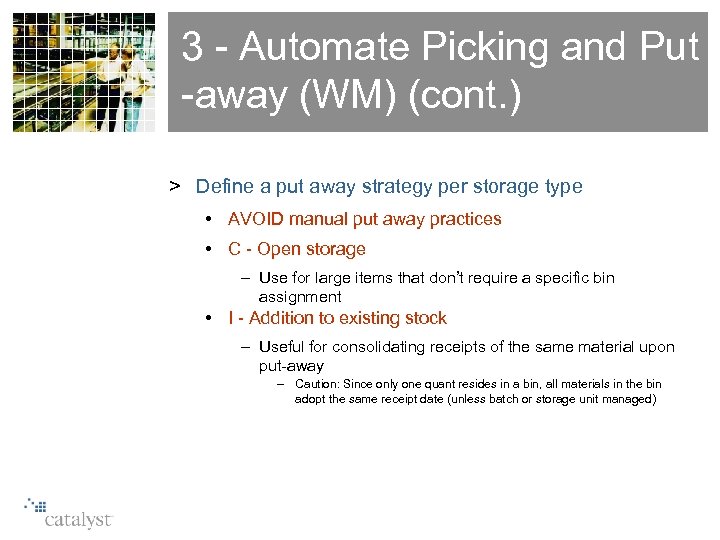 3 - Automate Picking and Put -away (WM) (cont.)

> Define a put away strategy per storage type

• AVOID manual put away practices

• C - Open storage

– Use for large items that don't require a specific bin assignment

• I - Addition to existing stock

– Useful for consolidating receipts of the same material upon put-away

– Caution: Since only one quant resides in a bin, all materials in the bin adopt the same receipt date (unless batch or storage unit managed)

catalyst